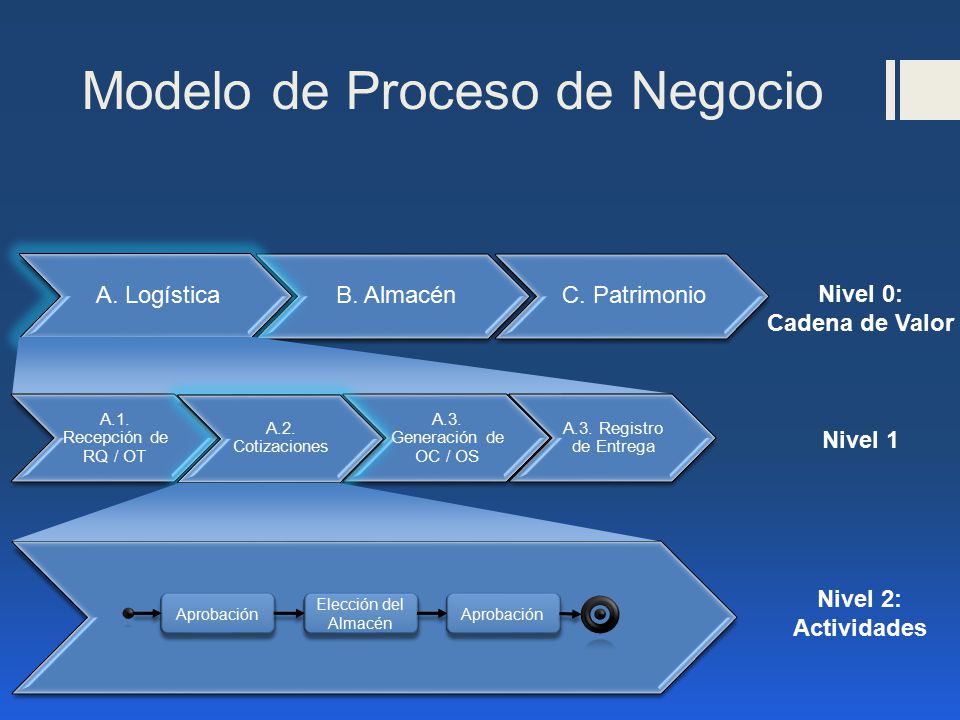 Modelo de Proceso de Negocio

A. Logística

B. Almacén

C. Patrimonio

Nivel 0: Cadena de Valor

A.1. Recepción de RQ / OT

A.2. Cotizaciones

A.3. Generación de OC / OS

A.3. Registro de Entrega

Nivel 1

Aprobación

Elección del Almacén

Aprobación

Nivel 2: Actividades